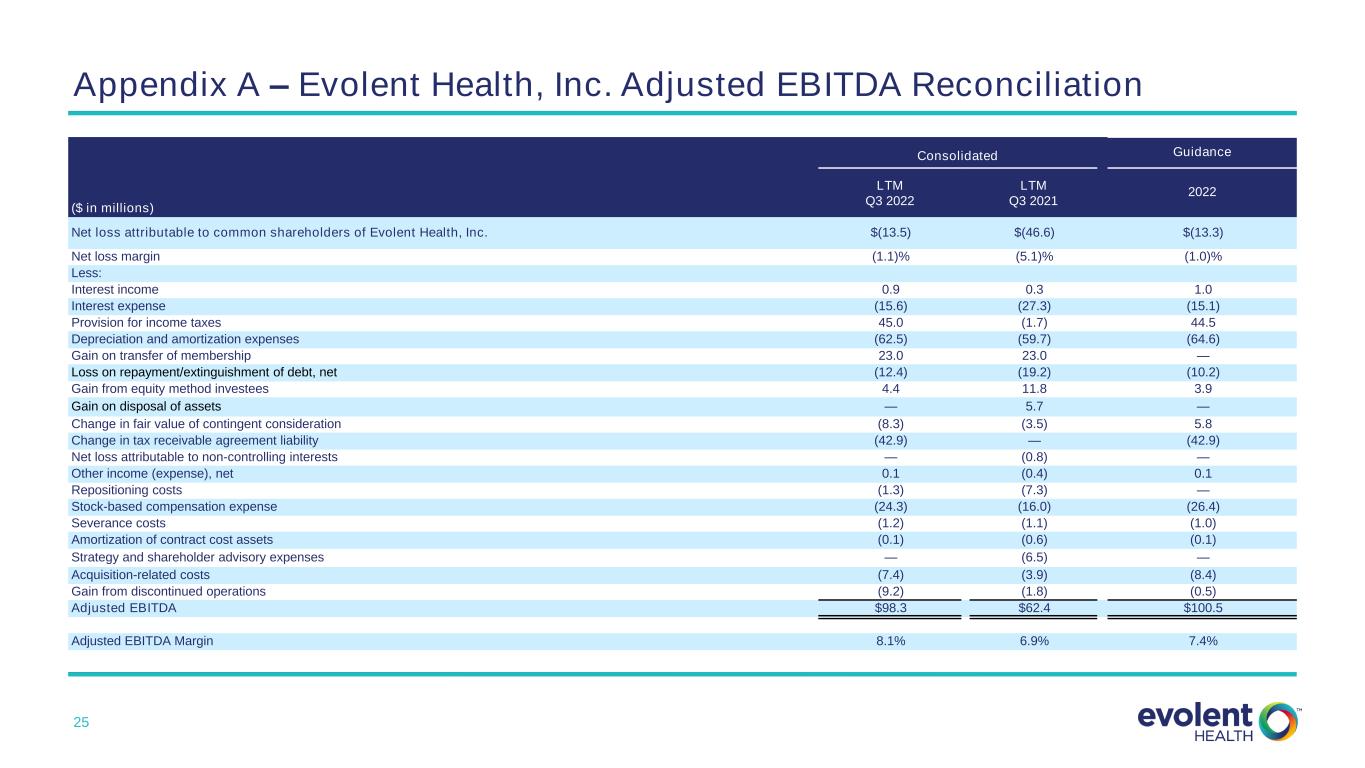 Appendix A – Evolent Health, Inc. Adjusted EBITDA Reconciliation

| ($ in millions) | Consolidated LTM Q3 2022 | Consolidated LTM Q3 2021 | Guidance 2022 |
|---|---|---|---|
| Net loss attributable to common shareholders of Evolent Health, Inc. | $(13.5) | $(46.6) | $(13.3) |
| Net loss margin | (1.1)% | (5.1)% | (1.0)% |
| Less: | | | |
| Interest income | 0.9 | 0.3 | 1.0 |
| Interest expense | (15.6) | (27.3) | (15.1) |
| Provision for income taxes | 45.0 | (1.7) | 44.5 |
| Depreciation and amortization expenses | (62.5) | (59.7) | (64.6) |
| Gain on transfer of membership | 23.0 | 23.0 | — |
| Loss on repayment/extinguishment of debt, net | (12.4) | (19.2) | (10.2) |
| Gain from equity method investees | 4.4 | 11.8 | 3.9 |
| Gain on disposal of assets | — | 5.7 | — |
| Change in fair value of contingent consideration | (8.3) | (3.5) | 5.8 |
| Change in tax receivable agreement liability | (42.9) | — | (42.9) |
| Net loss attributable to non-controlling interests | — | (0.8) | — |
| Other income (expense), net | 0.1 | (0.4) | 0.1 |
| Repositioning costs | (1.3) | (7.3) | — |
| Stock-based compensation expense | (24.3) | (16.0) | (26.4) |
| Severance costs | (1.2) | (1.1) | (1.0) |
| Amortization of contract cost assets | (0.1) | (0.6) | (0.1) |
| Strategy and shareholder advisory expenses | — | (6.5) | — |
| Acquisition-related costs | (7.4) | (3.9) | (8.4) |
| Gain from discontinued operations | (9.2) | (1.8) | (0.5) |
| Adjusted EBITDA | $98.3 | $62.4 | $100.5 |
| Adjusted EBITDA Margin | 8.1% | 6.9% | 7.4% |

25

evolent HEALTH